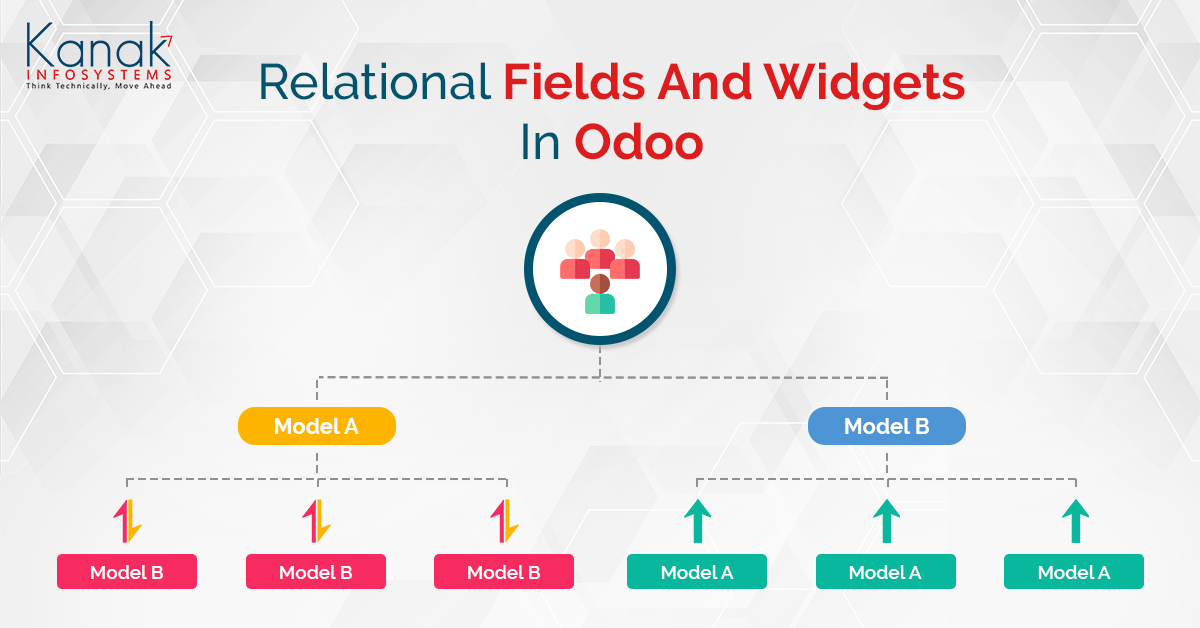 Kanak
INFOSYSTEMS
Think Technically, Move Ahead

Relational Fields And Widgets In Odoo

Model A

Model B

Model B

Model B

Model B

Model A

Model A

Model A